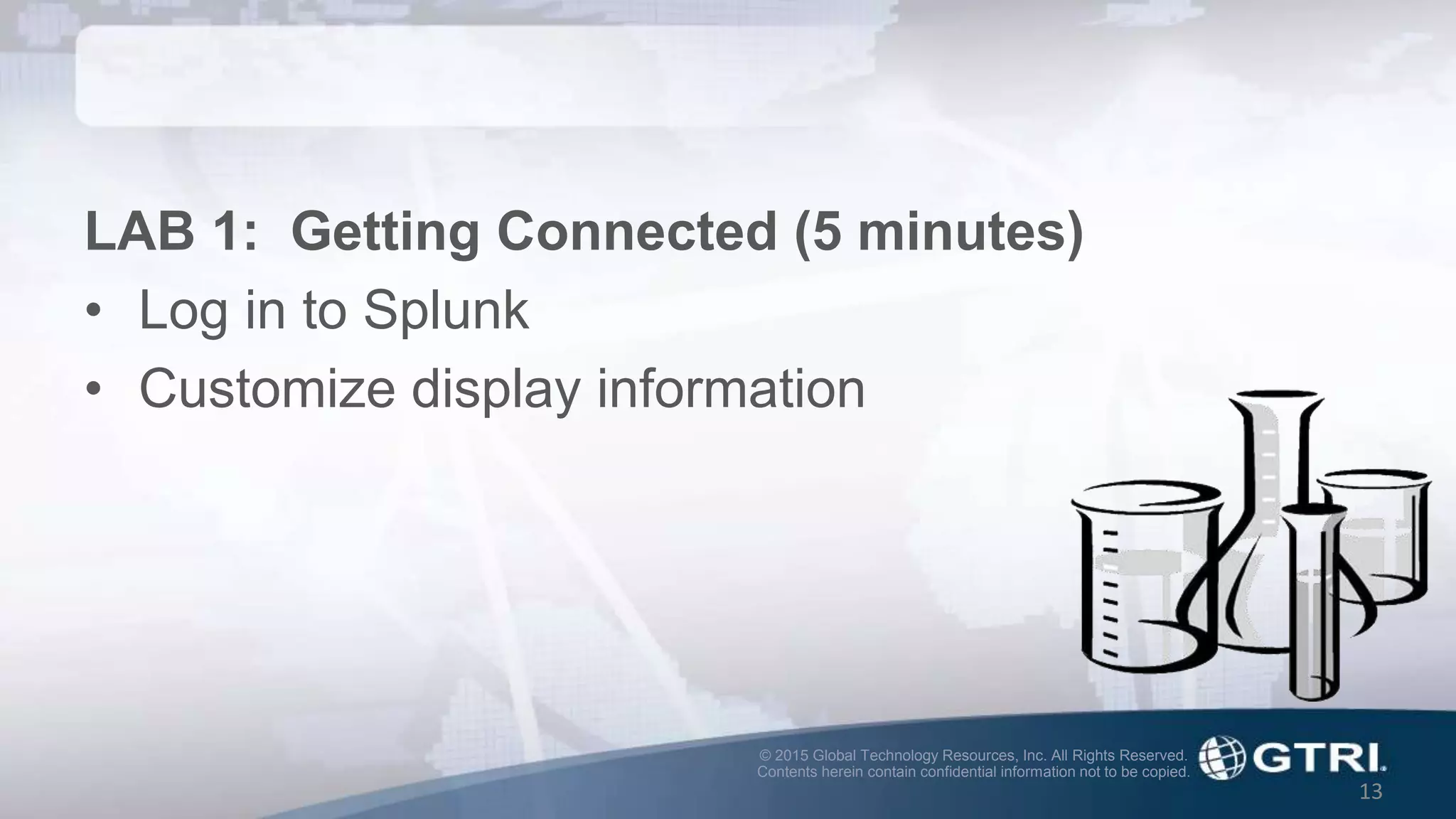 LAB 1: Getting Connected (5 minutes)

• Log in to Splunk
• Customize display information

© 2015 Global Technology Resources, Inc. All Rights Reserved.
Contents herein contain confidential information not to be copied.

GTRI

13